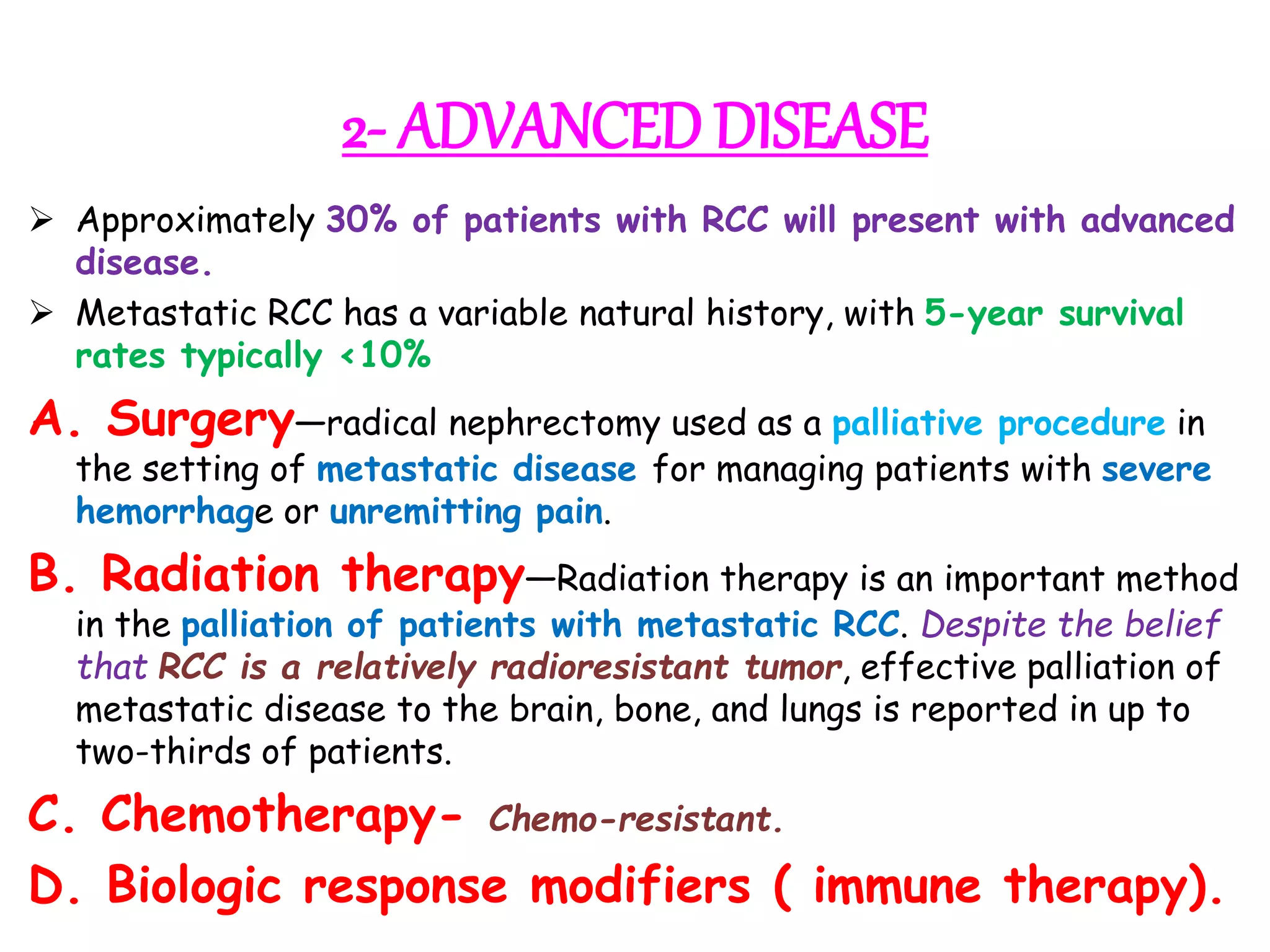 2- ADVANCED DISEASE

➢ Approximately 30% of patients with RCC will present with advanced disease.

➢ Metastatic RCC has a variable natural history, with 5-year survival rates typically <10%

A. Surgery—radical nephrectomy used as a palliative procedure in the setting of metastatic disease for managing patients with severe hemorrhage or unremitting pain.

B. Radiation therapy—Radiation therapy is an important method in the palliation of patients with metastatic RCC. Despite the belief that RCC is a relatively radioresistant tumor, effective palliation of metastatic disease to the brain, bone, and lungs is reported in up to two-thirds of patients.

C. Chemotherapy- Chemo-resistant.

D. Biologic response modifiers ( immune therapy).